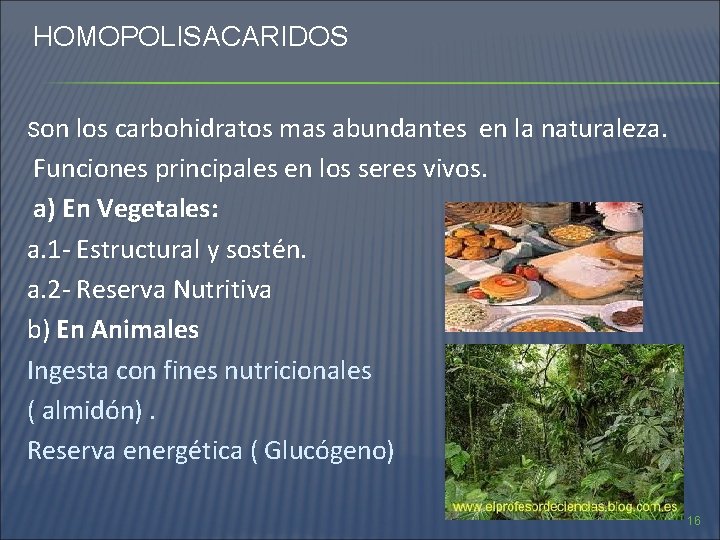 HOMOPOLISACARIDOS

Son los carbohidratos mas abundantes en la naturaleza.
Funciones principales en los seres vivos.
a) En Vegetales:
a.1- Estructural y sostén.
a.2- Reserva Nutritiva
b) En Animales
Ingesta con fines nutricionales ( almidón) .
Reserva energética ( Glucógeno)

www.elprofesordeciencias.blog.com.es

16